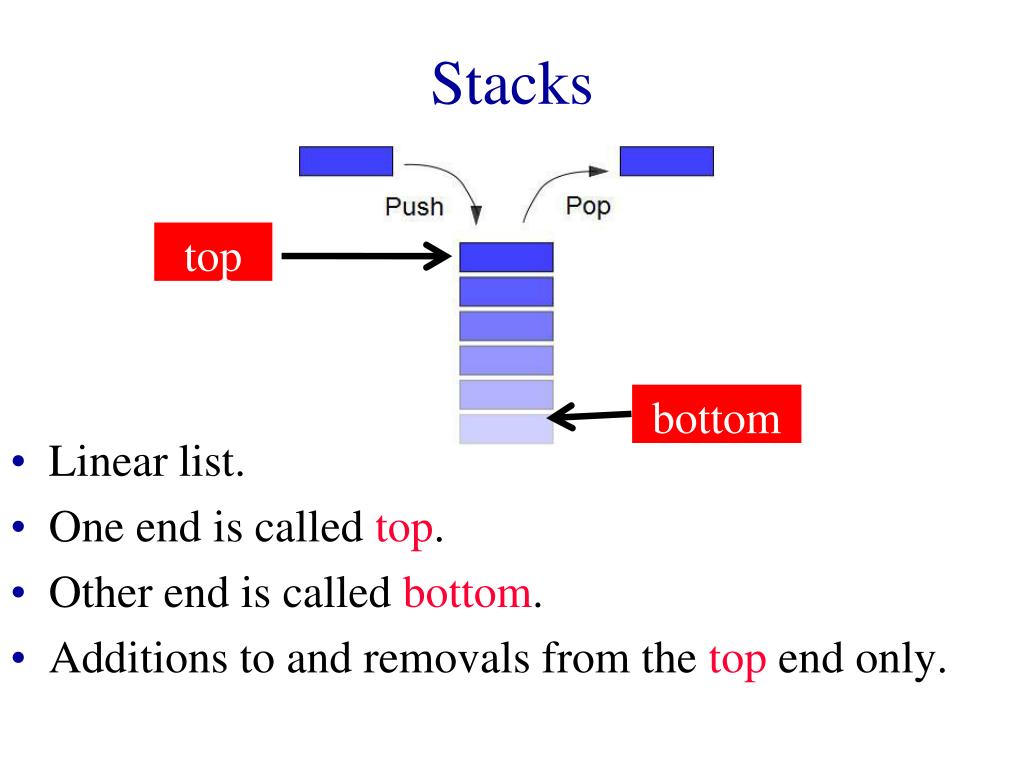 Stacks

Push

Pop

top

bottom

• Linear list.
• One end is called top.
• Other end is called bottom.
• Additions to and removals from the top end only.